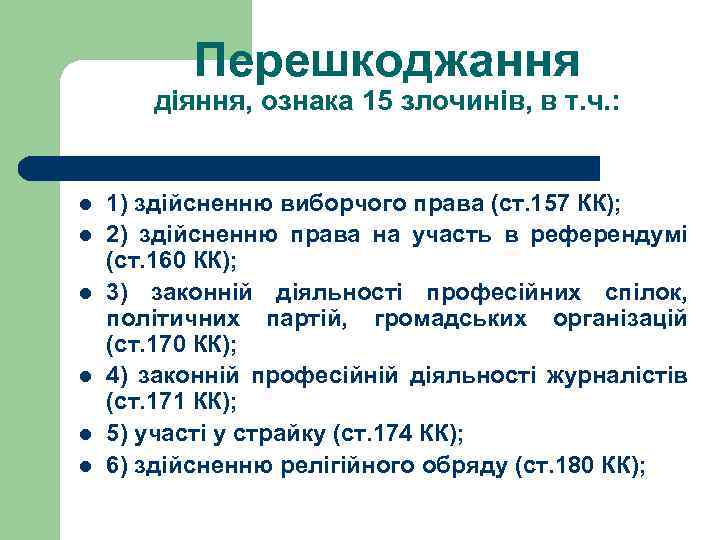 Перешкоджання
діяння, ознака 15 злочинів, в т.ч.:

- 1) здійсненню виборчого права (ст.157 КК);
- 2) здійсненню права на участь в референдумі (ст.160 КК);
- 3) законній діяльності професійних спілок, політичних партій, громадських організацій (ст.170 КК);
- 4) законній професійній діяльності журналістів (ст.171 КК);
- 5) участі у страйку (ст.174 КК);
- 6) здійсненню релігійного обряду (ст.180 КК);